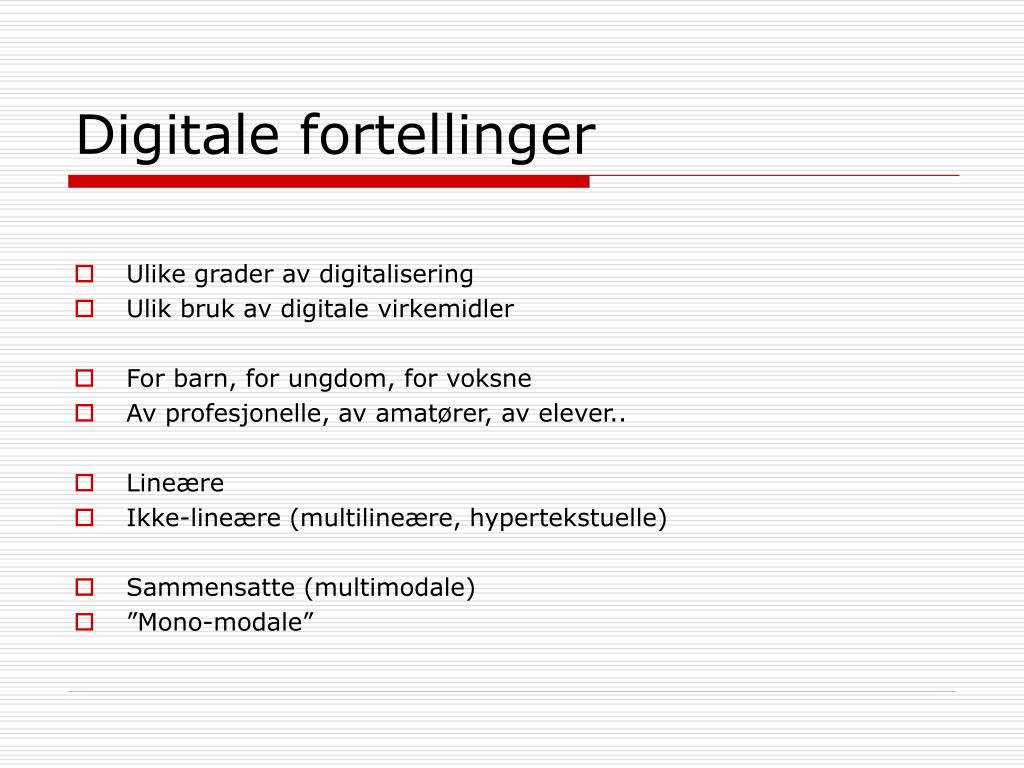 Digitale fortellinger

Ulike grader av digitalisering
Ulik bruk av digitale virkemidler

For barn, for ungdom, for voksne
Av profesjonelle, av amatører, av elever..

Lineære
Ikke-lineære (multilineære, hypertekstuelle)

Sammensatte (multimodale)
”Mono-modale”